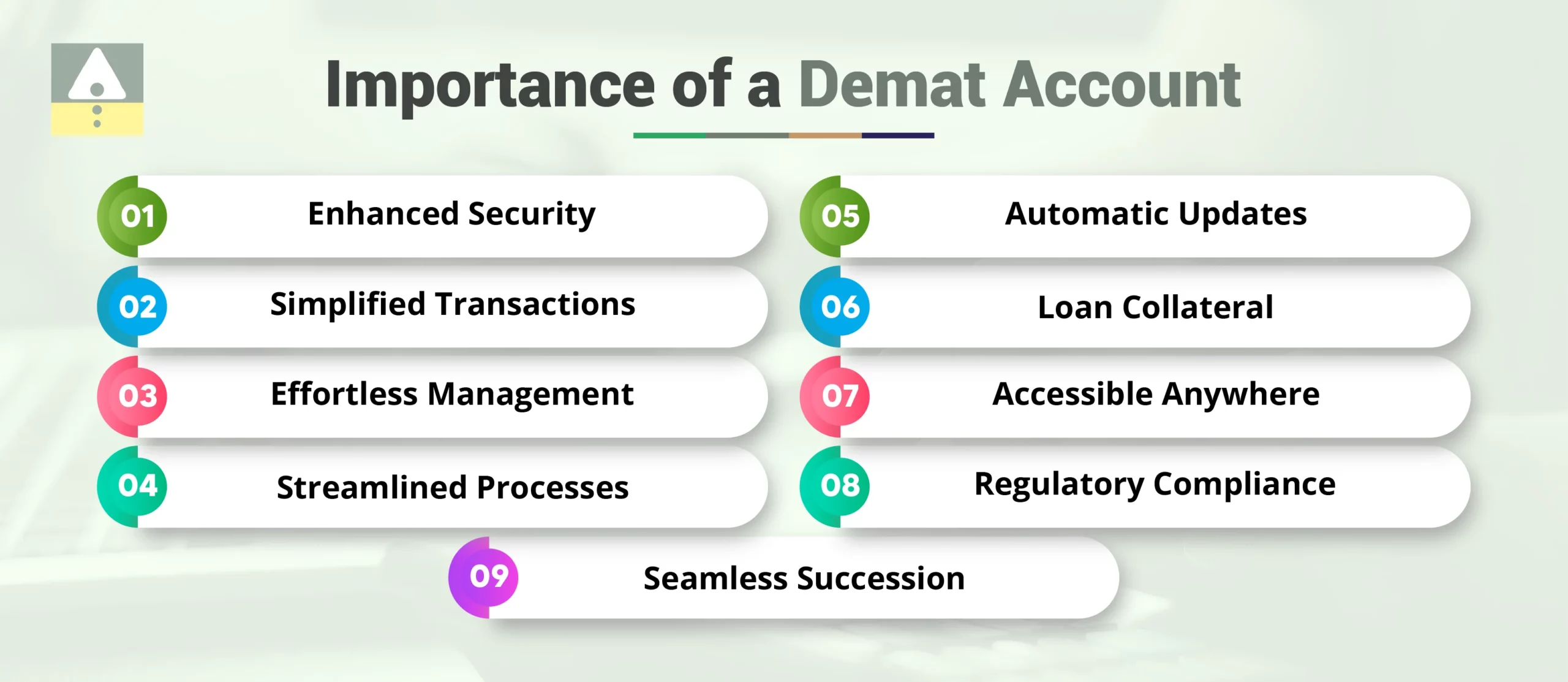 Importance of a Demat Account

01 Enhanced Security

02 Simplified Transactions

03 Effortless Management

04 Streamlined Processes

05 Automatic Updates

06 Loan Collateral

07 Accessible Anywhere

08 Regulatory Compliance

09 Seamless Succession